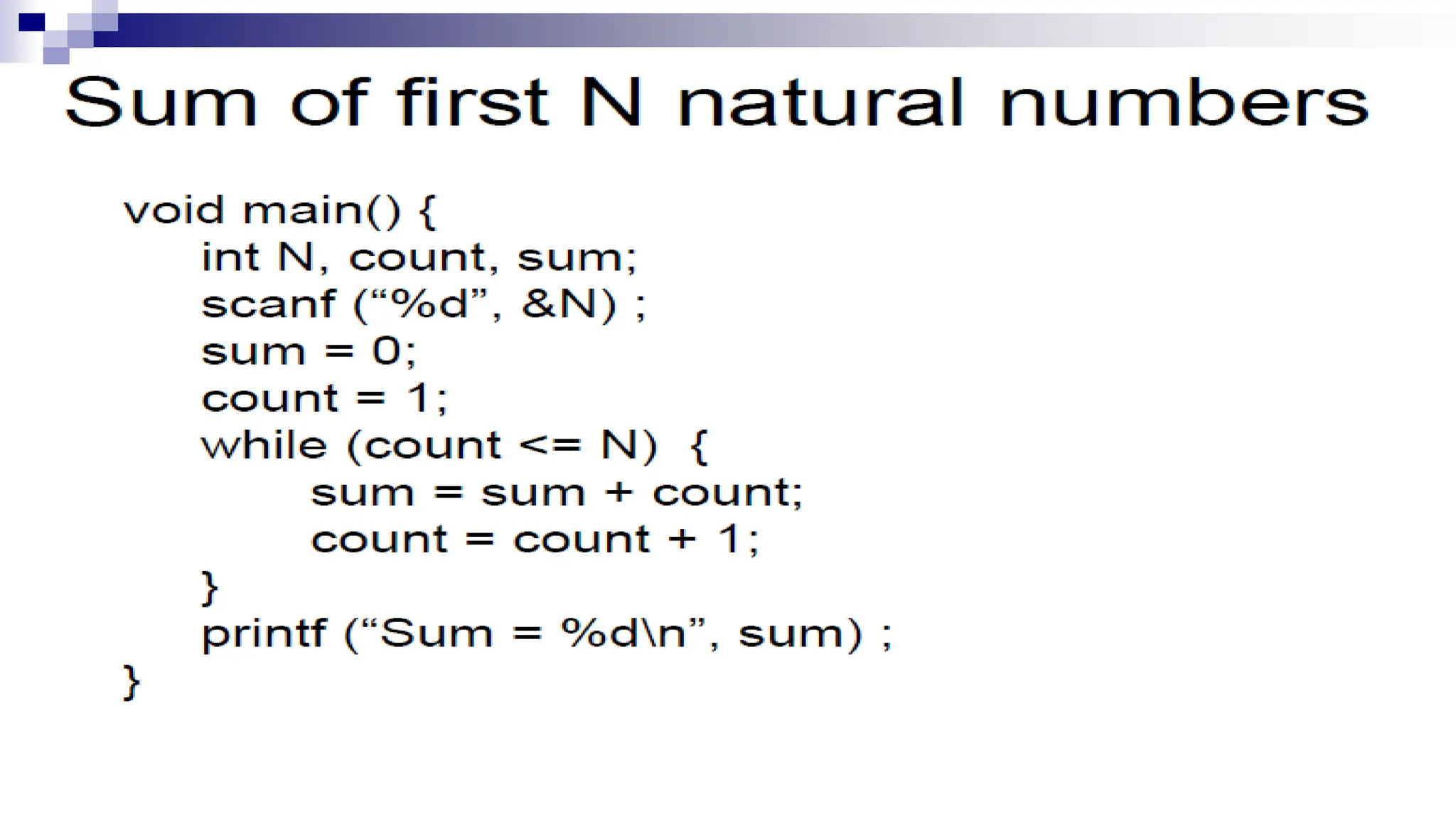 Sum of first N natural numbers

void main() {
    int N, count, sum;
    scanf (“%d”, &N) ;
    sum = 0;
    count = 1;
    while (count <= N) {
        sum = sum + count;
        count = count + 1;
    }
    printf (“Sum = %d\n”, sum) ;
}